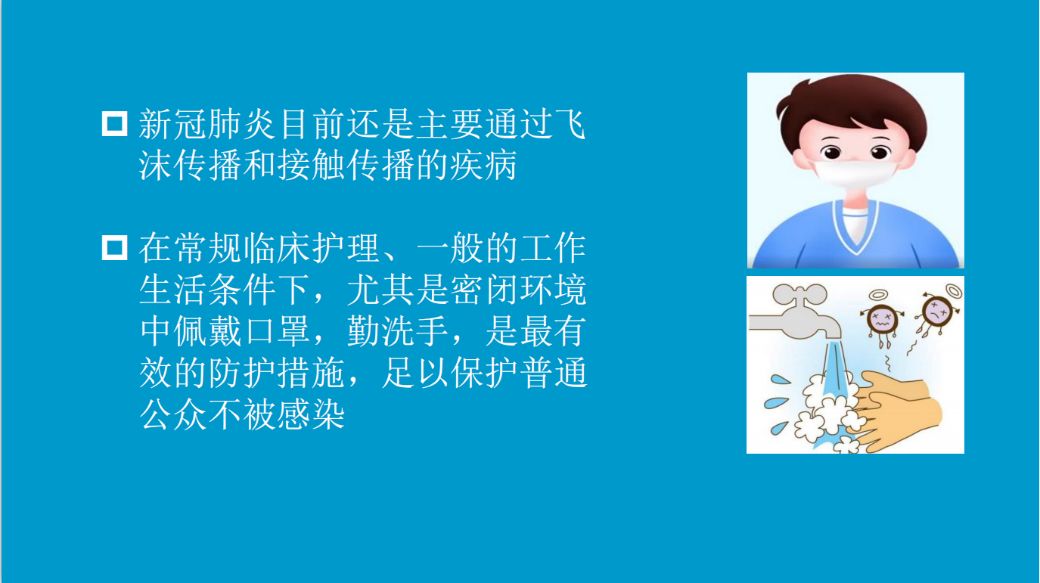 □ 新冠肺炎目前还是主要通过飞沫传播和接触传播的疾病

□ 在常规临床护理、一般的工作生活条件下，尤其是密闭环境中佩戴口罩，勤洗手，是最有效的防护措施，足以保护普通公众不被感染